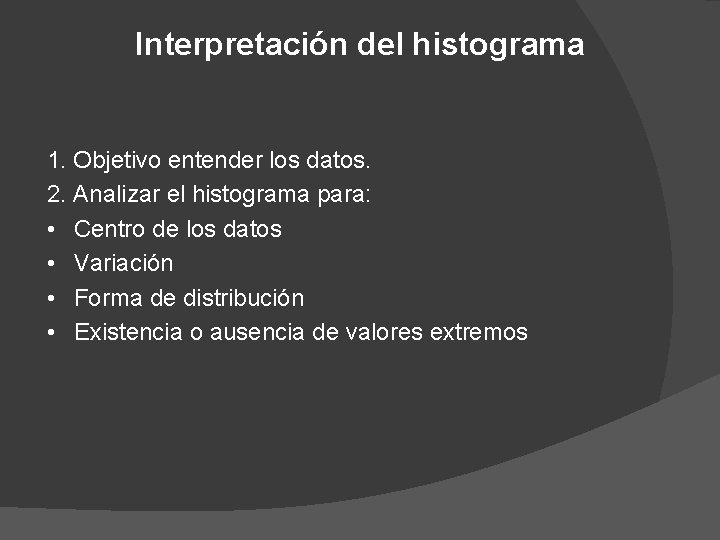 Interpretación del histograma

1. Objetivo entender los datos.
2. Analizar el histograma para:
• Centro de los datos
• Variación
• Forma de distribución
• Existencia o ausencia de valores extremos